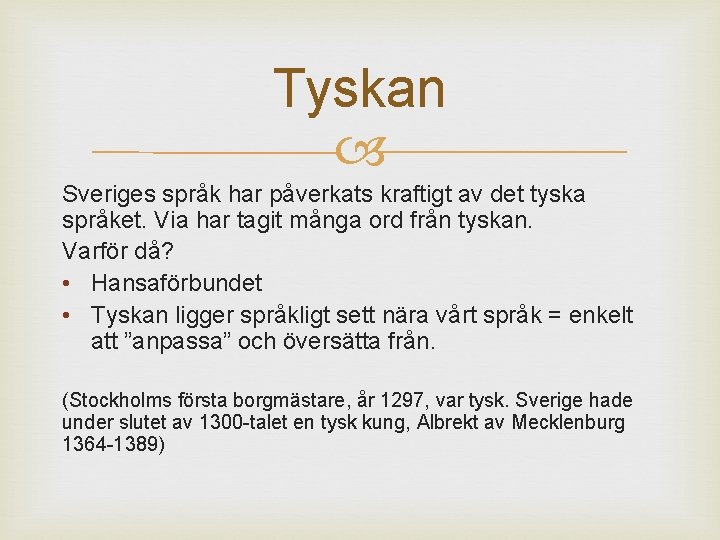 Tyskan

Sveriges språk har påverkats kraftigt av det tyska språket. Via har tagit många ord från tyskan.

Varför då?

• Hansaförbundet
• Tyskan ligger språkligt sett nära vårt språk = enkelt att ”anpassa” och översätta från.

(Stockholms första borgmästare, år 1297, var tysk. Sverige hade under slutet av 1300-talet en tysk kung, Albrekt av Mecklenburg 1364-1389)